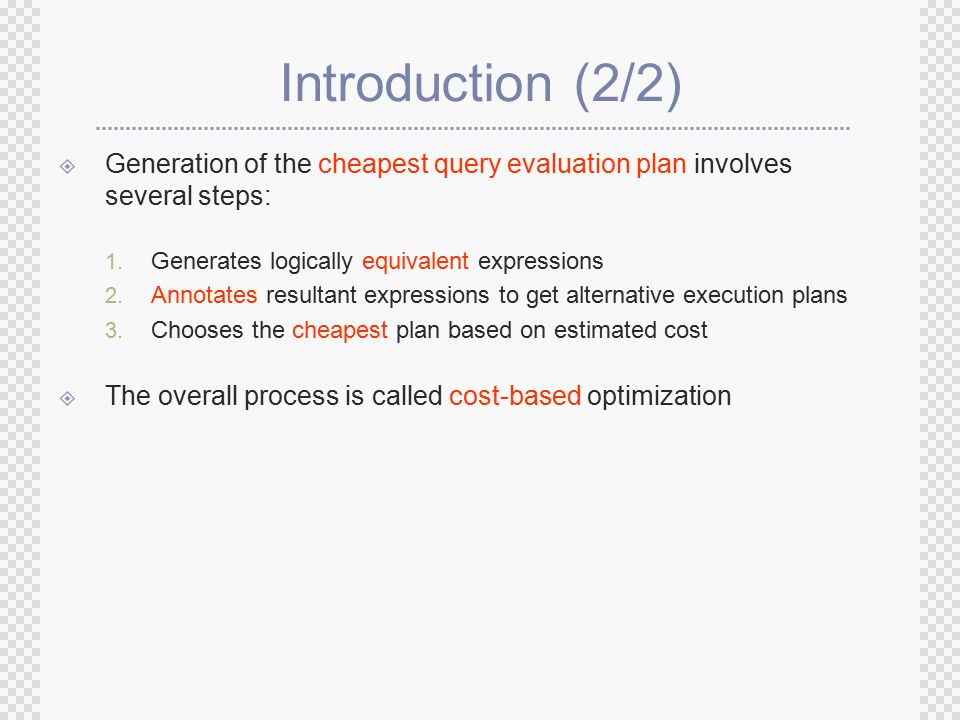 Introduction (2/2)

Generation of the cheapest query evaluation plan involves several steps:

1. Generates logically equivalent expressions
2. Annotates resultant expressions to get alternative execution plans
3. Chooses the cheapest plan based on estimated cost

The overall process is called cost-based optimization